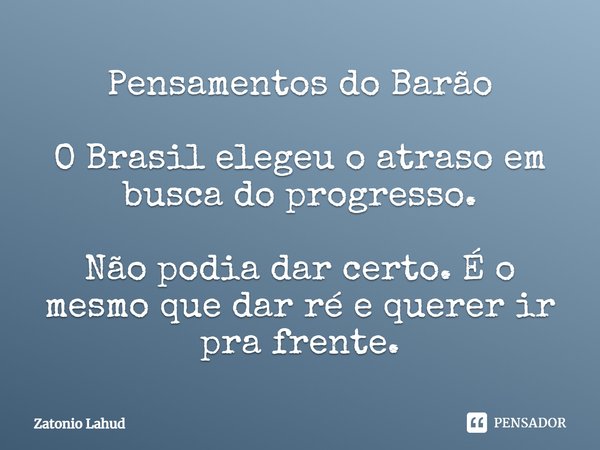 Pensamentos do Barão

O Brasil elegeu o atraso em busca do progresso.

Não podia dar certo. É o mesmo que dar ré e querer ir pra frente.

Zatonio Lahud

PENSADOR